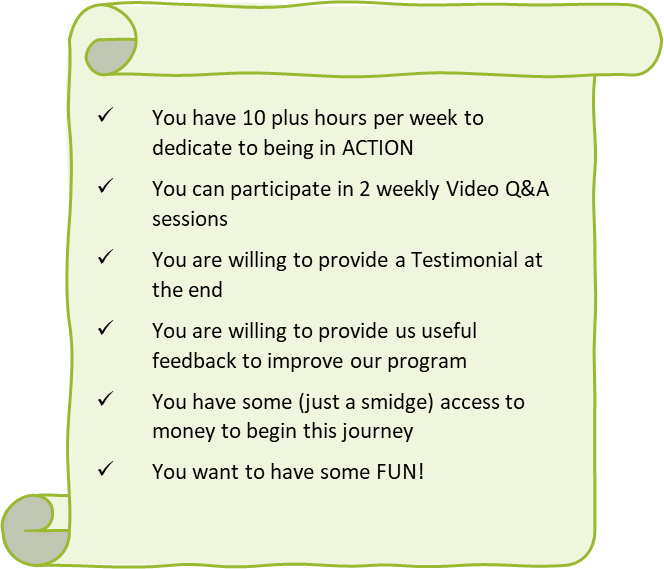 ✓ You have 10 plus hours per week to dedicate to being in ACTION

✓ You can participate in 2 weekly Video Q&A sessions

✓ You are willing to provide a Testimonial at the end

✓ You are willing to provide us useful feedback to improve our program

✓ You have some (just a smidge) access to money to begin this journey

✓ You want to have some FUN!